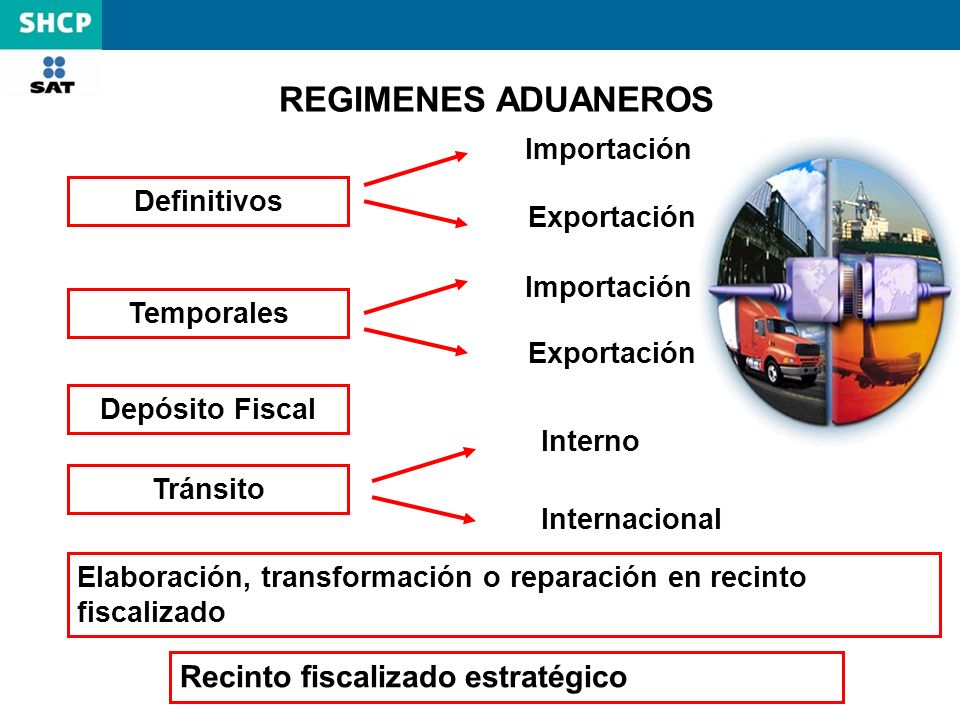 SHCP

SAT

REGIMENES ADUANEROS

Definitivos

Importación

Exportación

Temporales

Importación

Exportación

Depósito Fiscal

Tránsito

Interno

Internacional

Elaboración, transformación o reparación en recinto fiscalizado

Recinto fiscalizado estratégico